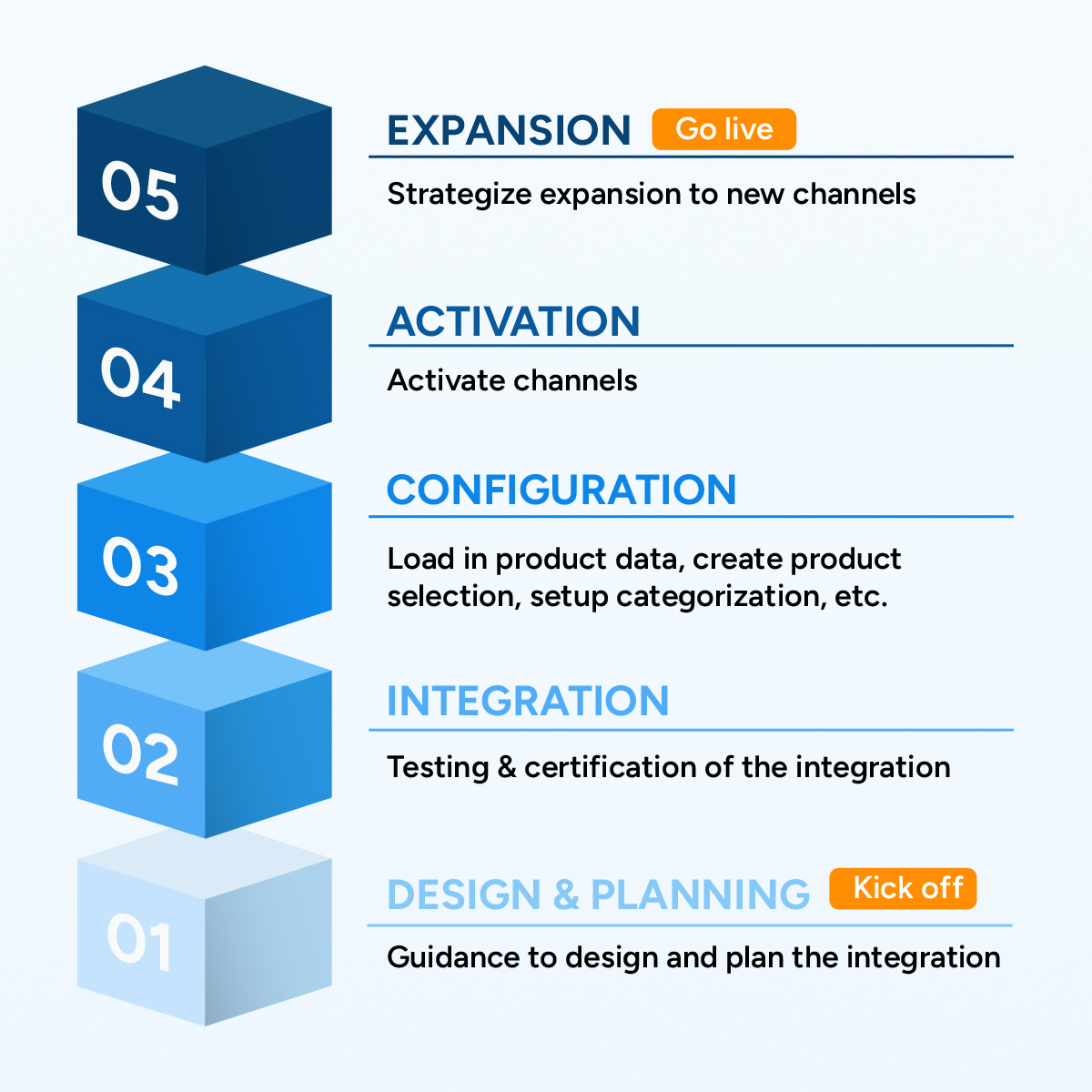 05

EXPANSION Go live

Strategize expansion to new channels

04

ACTIVATION

Activate channels

03

CONFIGURATION

Load in product data, create product selection, setup categorization, etc.

02

INTEGRATION

Testing & certification of the integration

01

DESIGN & PLANNING Kick off

Guidance to design and plan the integration